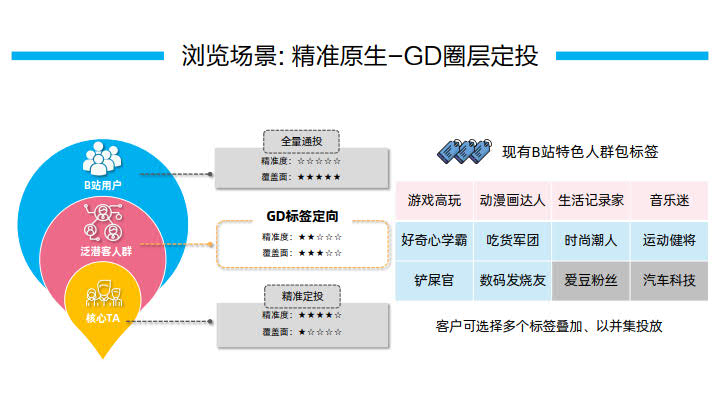 浏览场景: 精准原生-GD圈层定投

B站用户

泛潜客人群

核心TA

全量通投
精准度：☆☆☆☆☆
覆盖面：★★★★★

GD标签定向
精准度：★★☆☆☆
覆盖面：★★★☆☆

精准定投
精准度：★★★★☆
覆盖面：★☆☆☆☆

现有B站特色人群包标签

| 游戏高玩 | 动漫画达人 | 生活记录家 | 音乐迷 |
|---|---|---|---|
| 好奇心学霸 | 吃货军团 | 时尚潮人 | 运动健将 |
| 铲屎官 | 数码发烧友 | 爱豆粉丝 | 汽车科技 |

客户可选择多个标签叠加、以并集投放